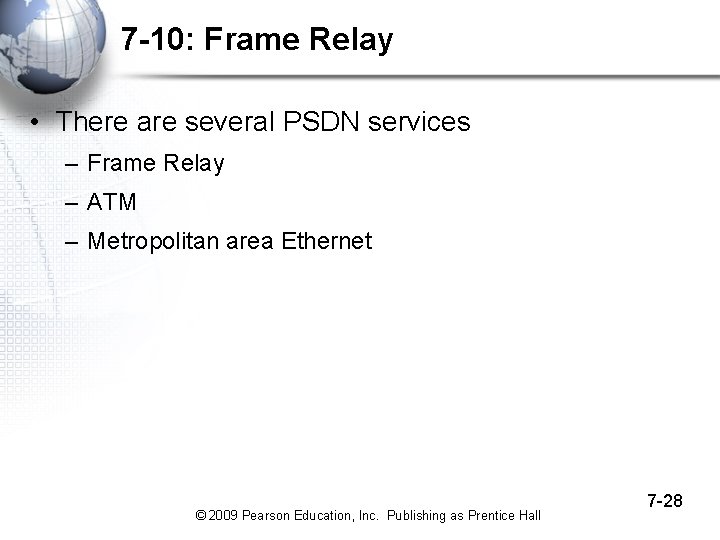 7-10: Frame Relay

• There are several PSDN services
  – Frame Relay
  – ATM
  – Metropolitan area Ethernet

7-28

© 2009 Pearson Education, Inc. Publishing as Prentice Hall